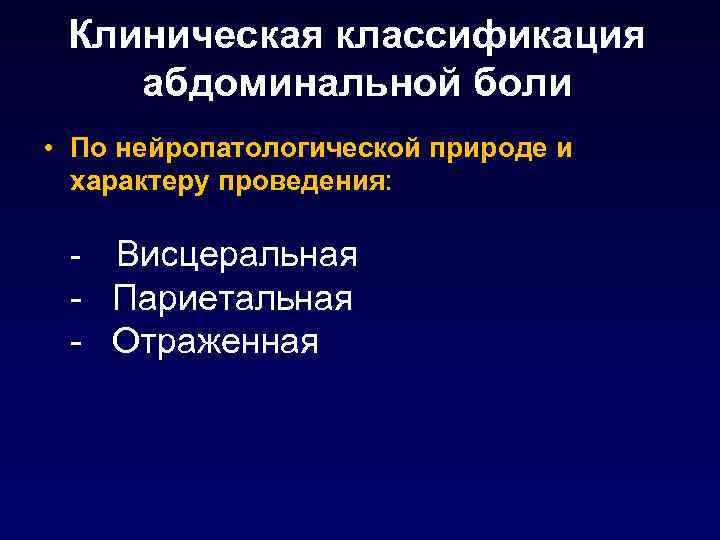 Клиническая классификация абдоминальной боли

• По нейропатологической природе и характеру проведения:

- Висцеральная
- Париетальная
- Отраженная